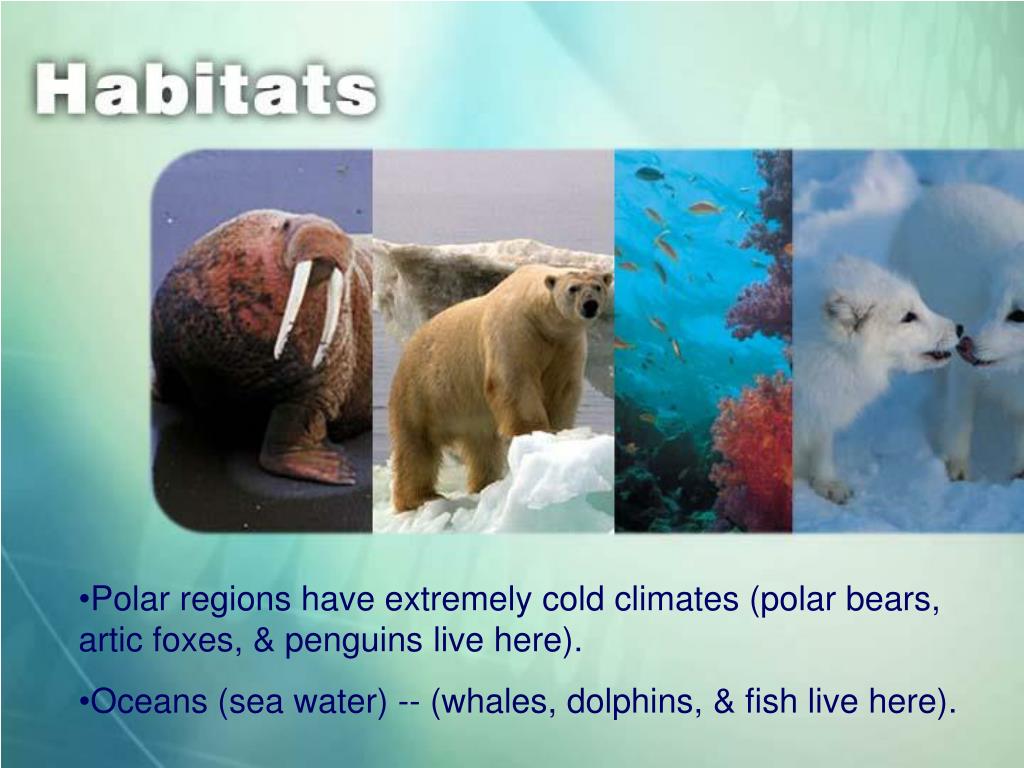 Habitats

•Polar regions have extremely cold climates (polar bears, artic foxes, & penguins live here).

•Oceans (sea water) -- (whales, dolphins, & fish live here).